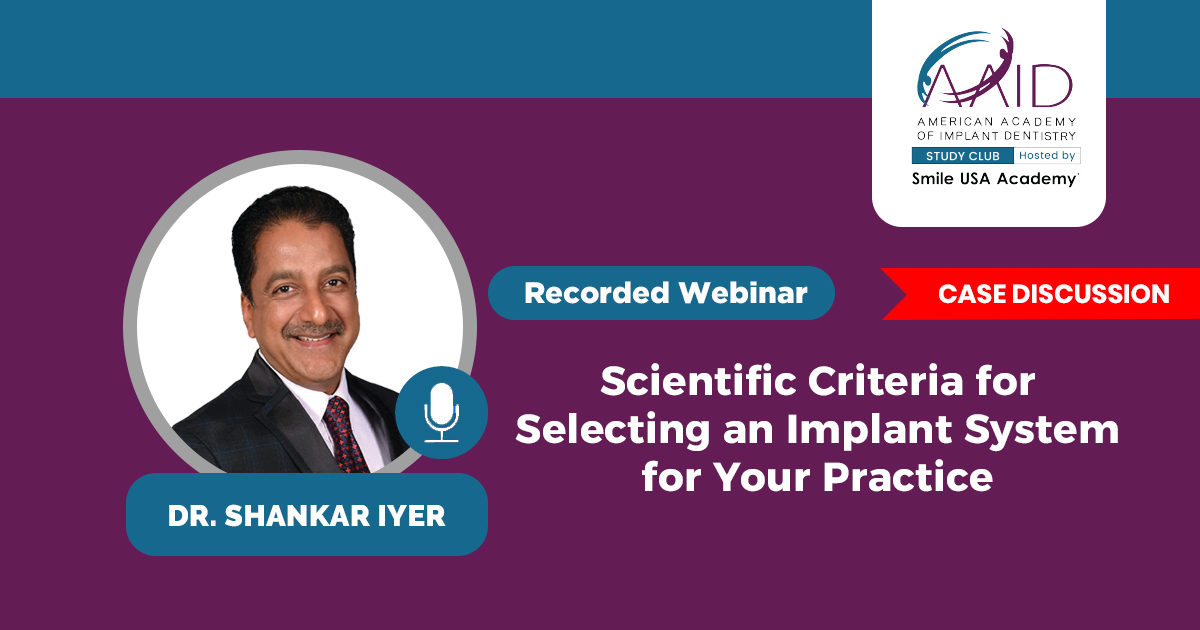 AAID
AMERICAN ACADEMY OF IMPLANT DENTISTRY
STUDY CLUB Hosted by
Smile USA Academy

Recorded Webinar

CASE DISCUSSION

Scientific Criteria for Selecting an Implant System for Your Practice

DR. SHANKAR IYER